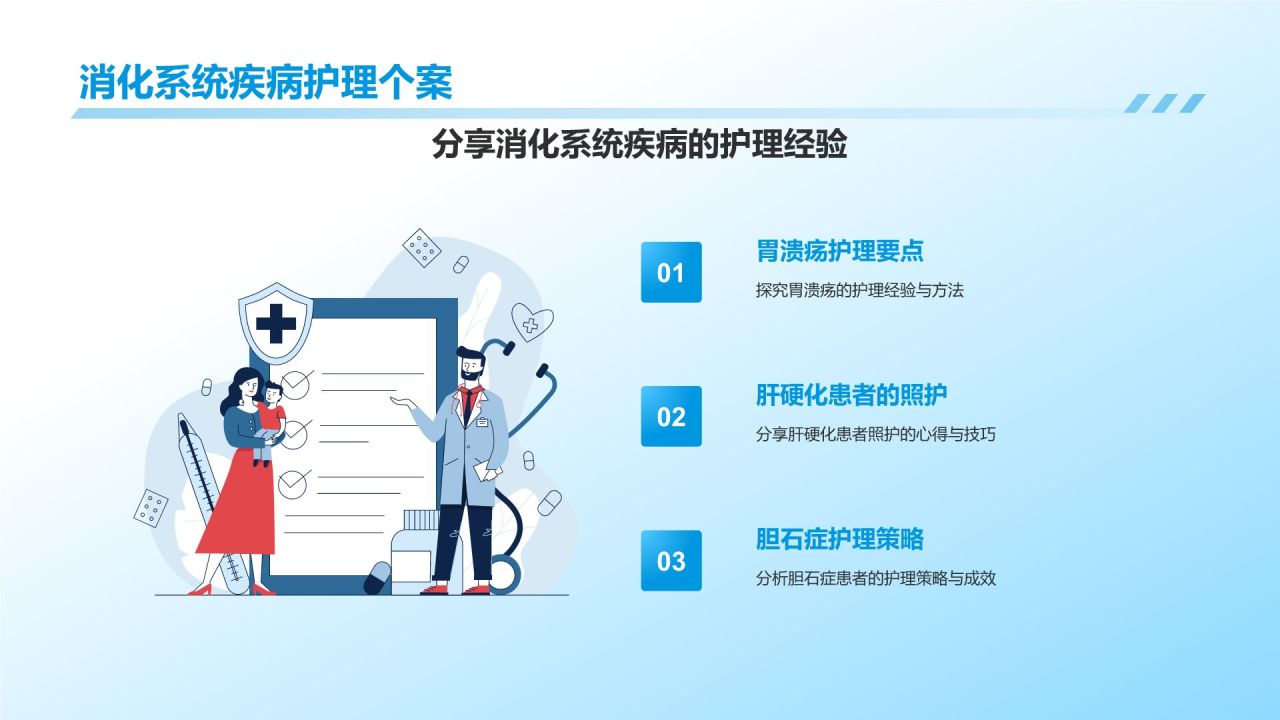 消化系统疾病护理个案

分享消化系统疾病的护理经验

01
胃溃疡护理要点
探究胃溃疡的护理经验与方法

02
肝硬化患者的照护
分享肝硬化患者照护的心得与技巧

03
胆石症护理策略
分析胆石症患者的护理策略与成效